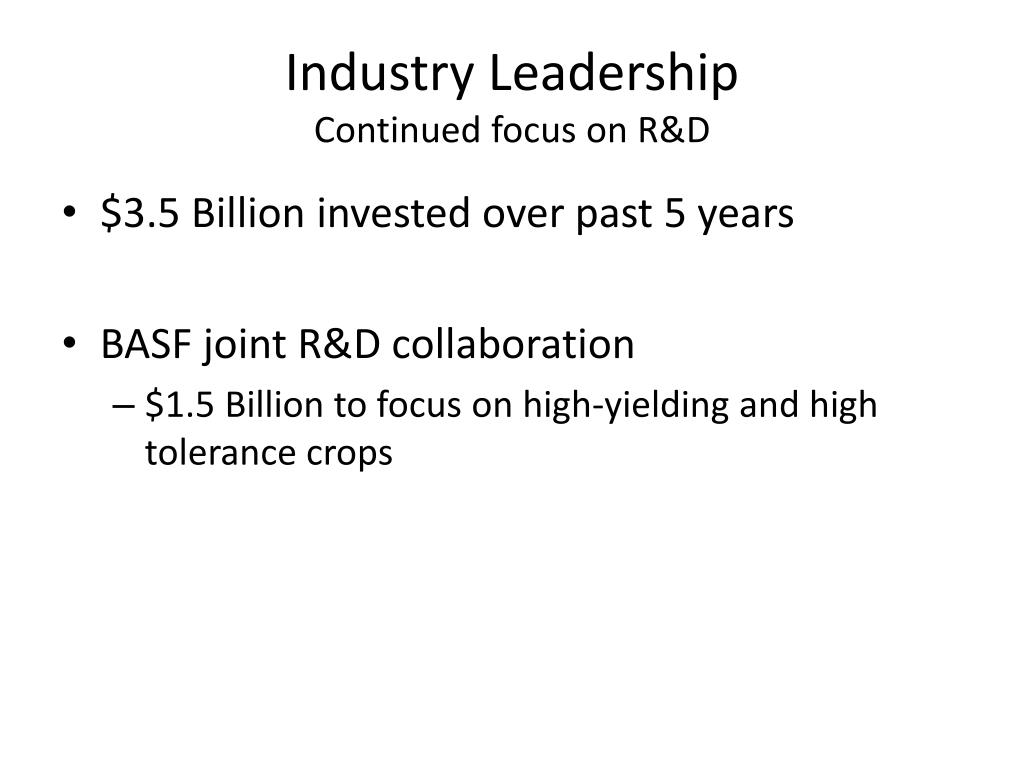 Industry Leadership
Continued focus on R&D

• \$3.5 Billion invested over past 5 years

• BASF joint R&D collaboration
– \$1.5 Billion to focus on high-yielding and high tolerance crops